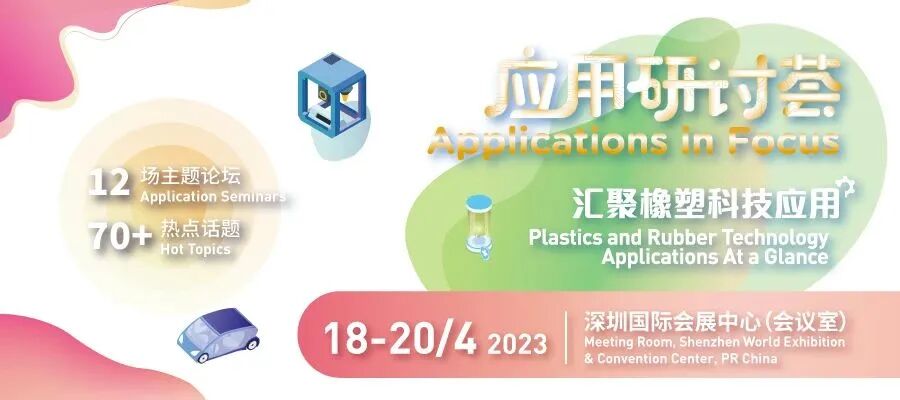 应用研讨荟
Applications in Focus

12 场主题论坛
Application Seminars

70+ 热点话题
Hot Topics

汇聚橡塑科技应用
Plastics and Rubber Technology Applications At a Glance

18-20/4 2023

深圳国际会展中心(会议室)
Meeting Room, Shenzhen World Exhibition & Convention Center, PR China